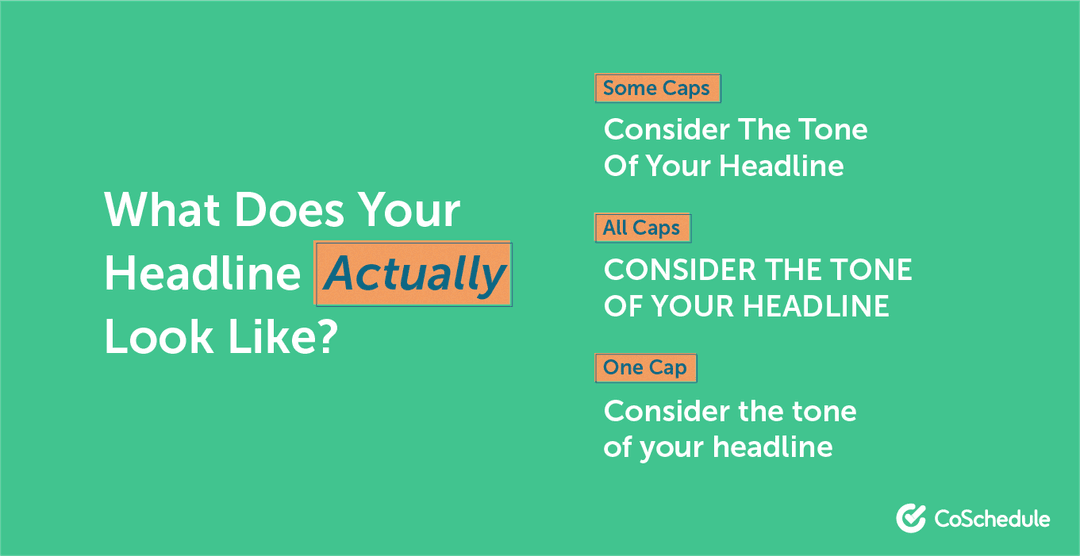 What Does Your Headline Actually Look Like?

Some Caps

Consider The Tone Of Your Headline

All Caps

CONSIDER THE TONE OF YOUR HEADLINE

One Cap

Consider the tone of your headline

CoSchedule